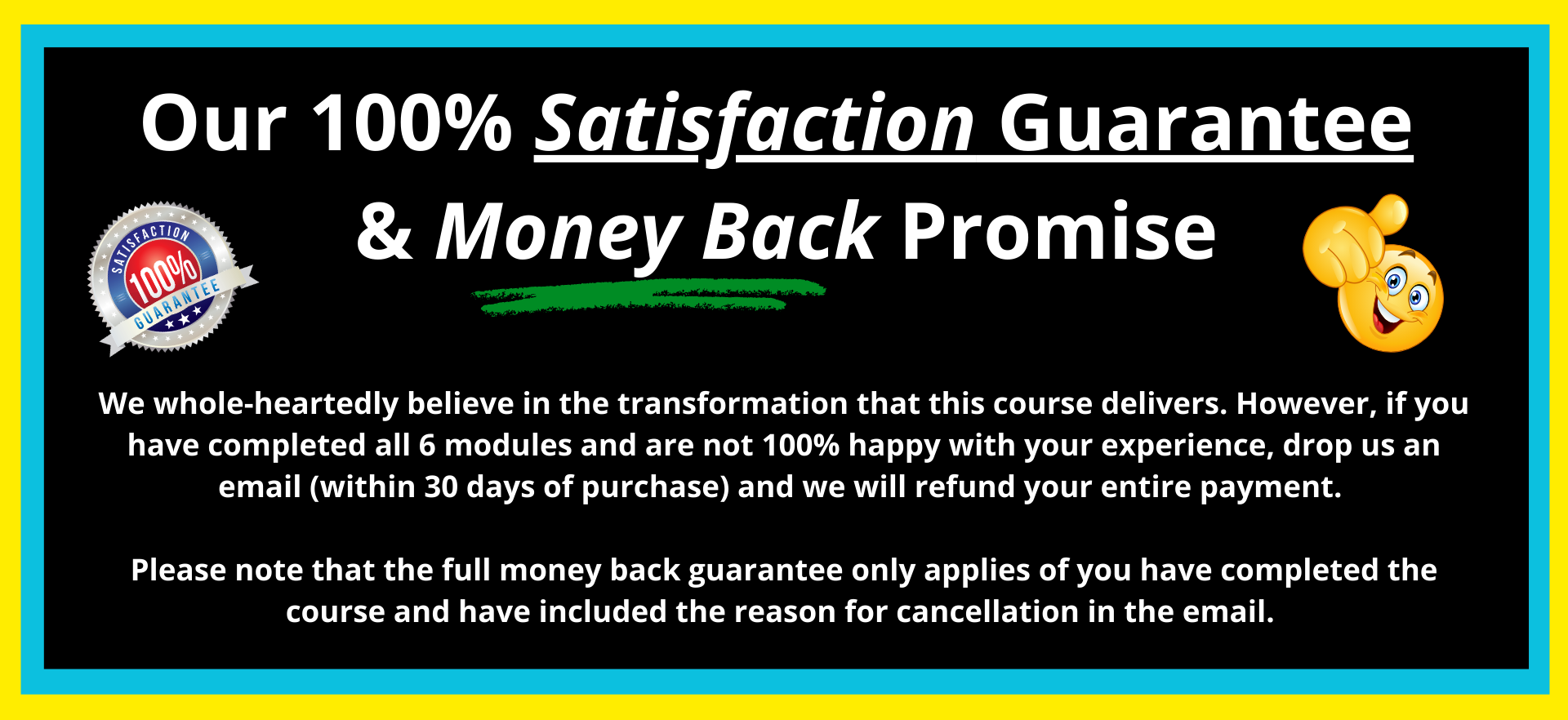 Our 100% Satisfaction Guarantee & Money Back Promise

SATISFACTION 100% GUARANTEE

We whole-heartedly believe in the transformation that this course delivers. However, if you have completed all 6 modules and are not 100% happy with your experience, drop us an email (within 30 days of purchase) and we will refund your entire payment.

Please note that the full money back guarantee only applies of you have completed the course and have included the reason for cancellation in the email.